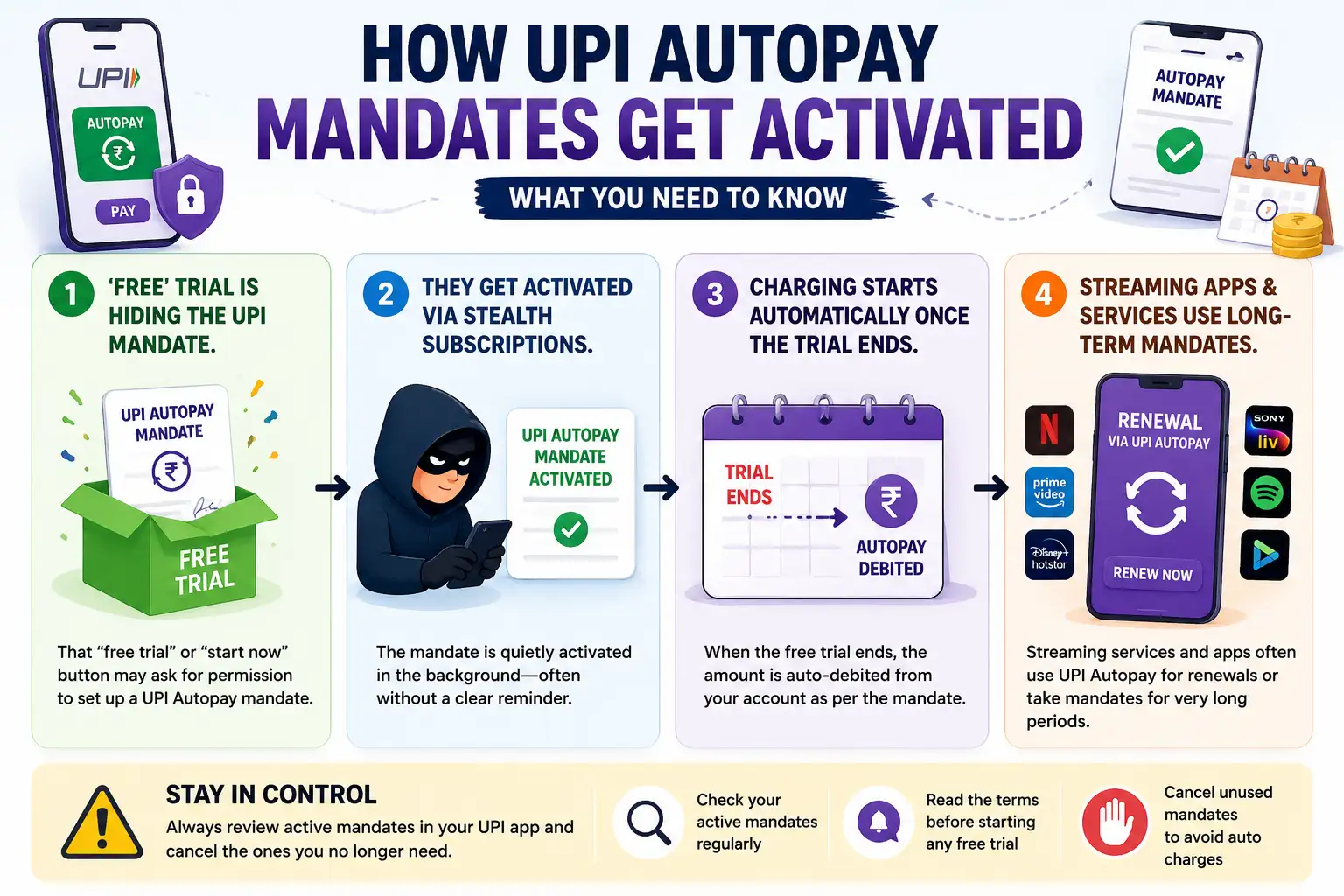 UPI
AUTOPAY
₹
PAY

HOW UPI AUTOPAY MANDATES GET ACTIVATED

WHAT YOU NEED TO KNOW

AUTOPAY MANDATE

1 'FREE' TRIAL IS HIDING THE UPI MANDATE.

UPI AUTOPAY MANDATE
₹
FREE TRIAL

That "free trial" or "start now" button may ask for permission to set up a UPI Autopay mandate.

2 THEY GET ACTIVATED VIA STEALTH SUBSCRIPTIONS.

UPI AUTOPAY MANDATE ACTIVATED

The mandate is quietly activated in the background—often without a clear reminder.

3 CHARGING STARTS AUTOMATICALLY ONCE THE TRIAL ENDS.

TRIAL ENDS
₹
AUTOPAY DEBITED

When the free trial ends, the amount is auto-debited from your account as per the mandate.

4 STREAMING APPS & SERVICES USE LONG-TERM MANDATES.

N
prime video
Disney+ hotstar
RENEWAL VIA UPI AUTOPAY
RENEW NOW
SONY liv

Streaming services and apps often use UPI Autopay for renewals or take mandates for very long periods.

STAY IN CONTROL
Always review active mandates in your UPI app and cancel the ones you no longer need.

Check your active mandates regularly

Read the terms before starting any free trial

Cancel unused mandates to avoid auto charges